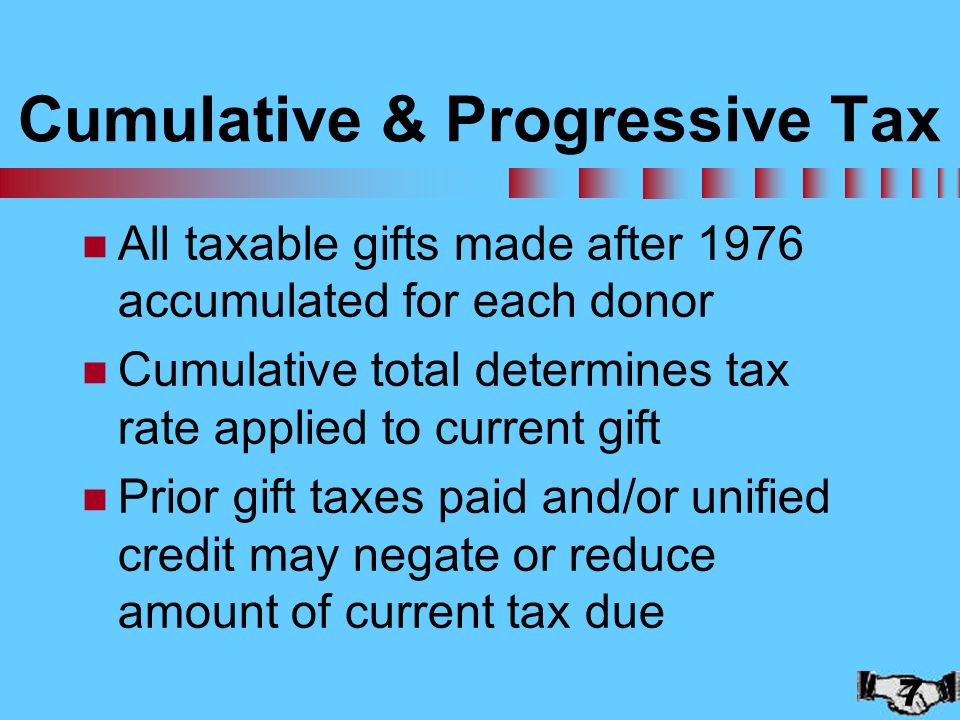 Cumulative & Progressive Tax

All taxable gifts made after 1976 accumulated for each donor

Cumulative total determines tax rate applied to current gift

Prior gift taxes paid and/or unified credit may negate or reduce amount of current tax due

7